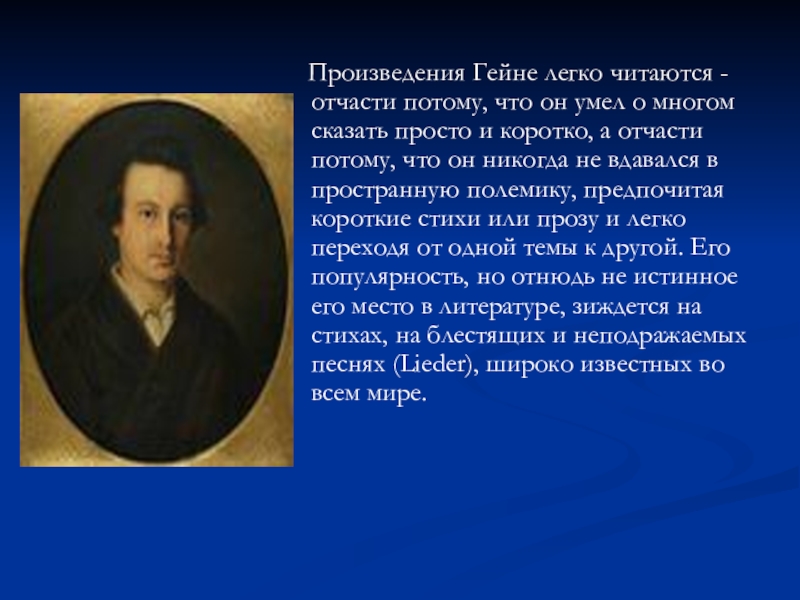 Произведения Гейне легко читаются - отчасти потому, что он умел о многом сказать просто и коротко, а отчасти потому, что он никогда не вдавался в пространную полемику, предпочитая короткие стихи или прозу и легко переходя от одной темы к другой. Его популярность, но отнюдь не истинное его место в литературе, зиждется на стихах, на блестящих и неподражаемых песнях (Lieder), широко известных во всем мире.